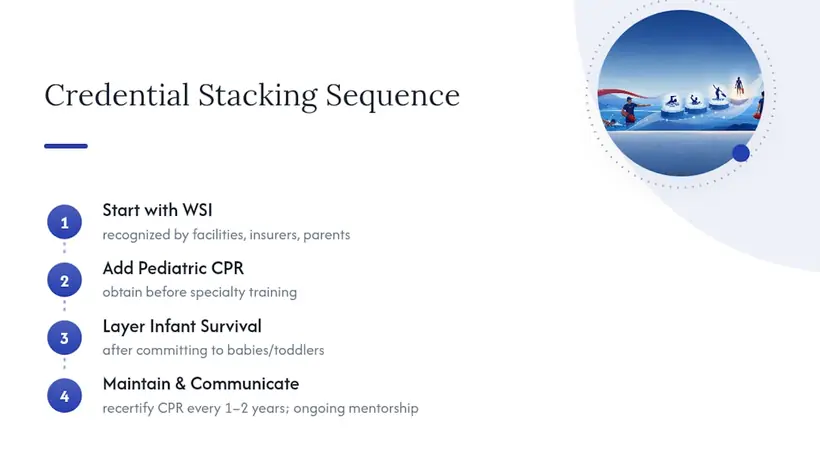 Credential Stacking Sequence

1
Start with WSI
recognized by facilities, insurers, parents

2
Add Pediatric CPR
obtain before specialty training

3
Layer Infant Survival
after committing to babies/toddlers

4
Maintain & Communicate
recertify CPR every 1–2 years; ongoing mentorship